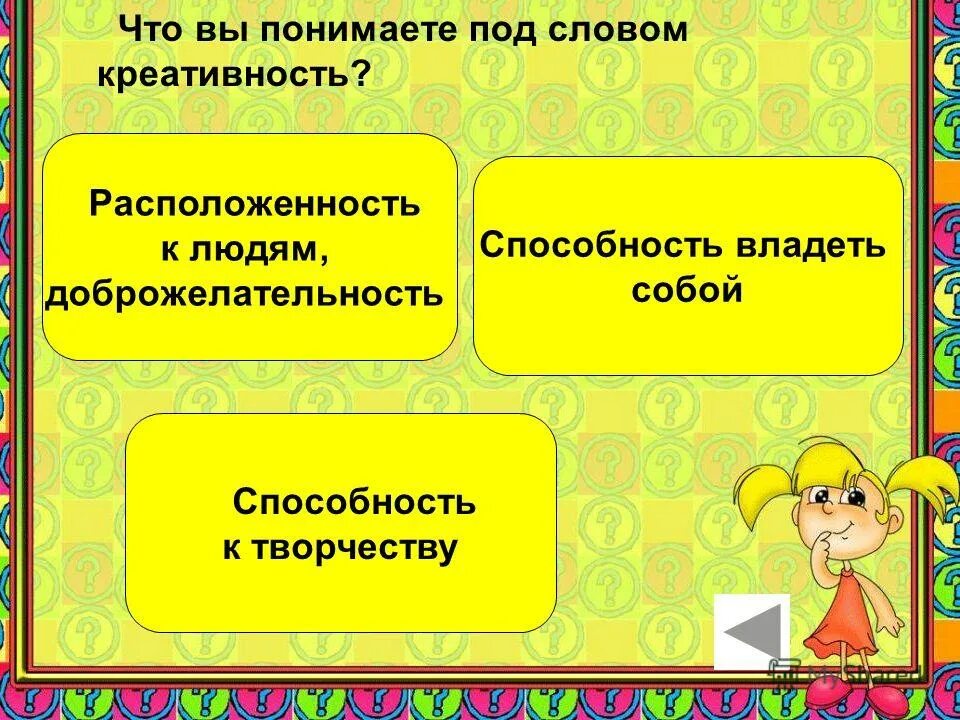 Что вы понимаете под словом креативность?

Расположенность к людям, доброжелательность

Способность владеть собой

Способность к творчеству

MyShared